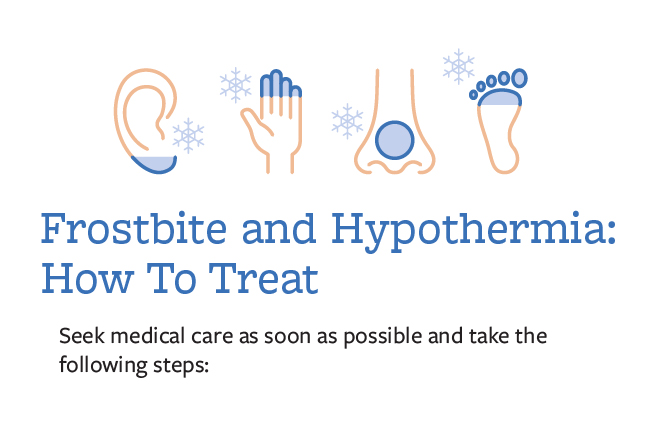 Frostbite and Hypothermia: How To Treat

Seek medical care as soon as possible and take the following steps: